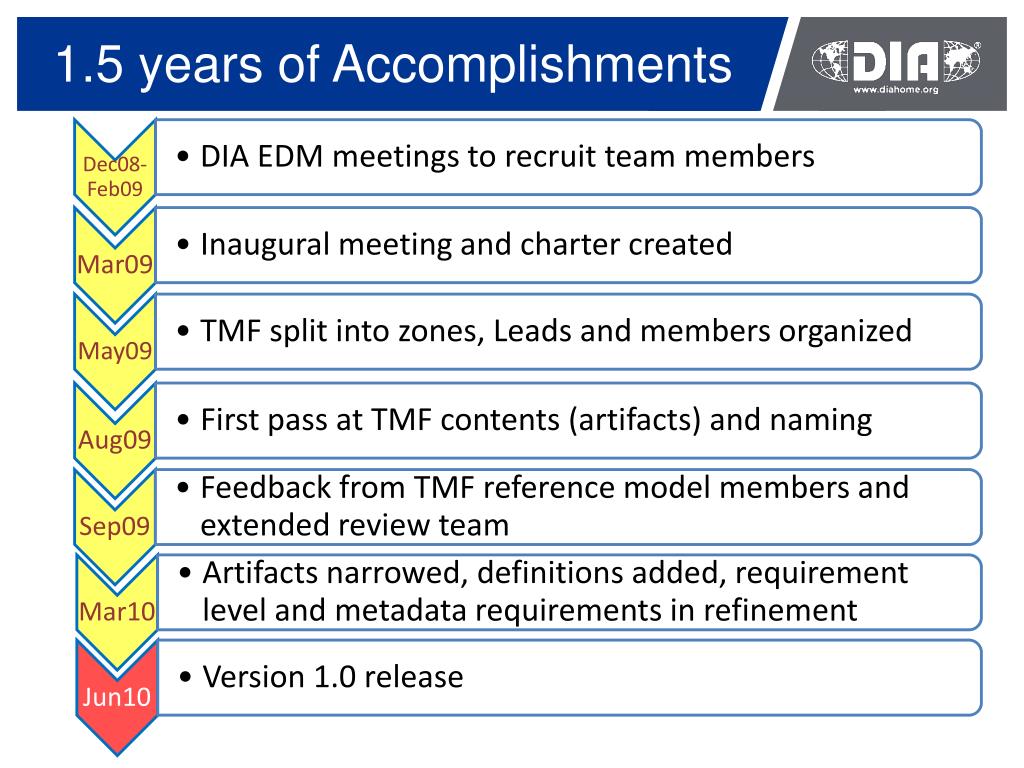 1.5 years of Accomplishments

DIA®
www.diahome.org

Dec08-Feb09
• DIA EDM meetings to recruit team members

Mar09
• Inaugural meeting and charter created

May09
• TMF split into zones, Leads and members organized

Aug09
• First pass at TMF contents (artifacts) and naming

Sep09
• Feedback from TMF reference model members and extended review team

Mar10
• Artifacts narrowed, definitions added, requirement level and metadata requirements in refinement

Jun10
• Version 1.0 release